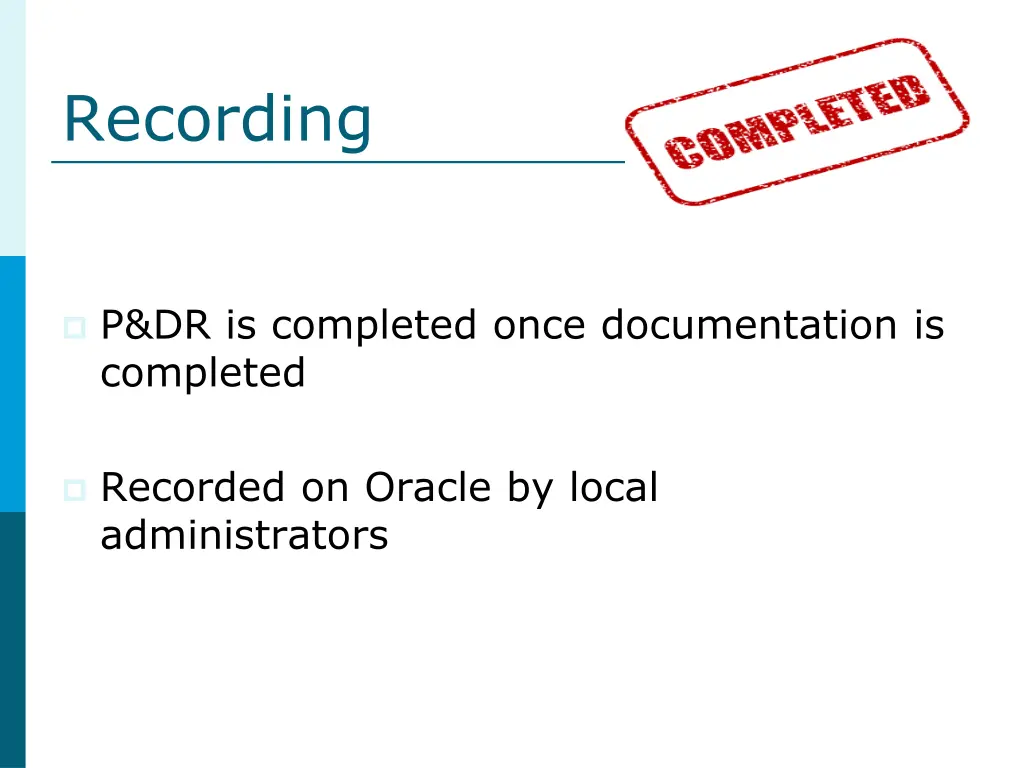 Recording

COMPLETED

P&DR is completed once documentation is completed

Recorded on Oracle by local administrators